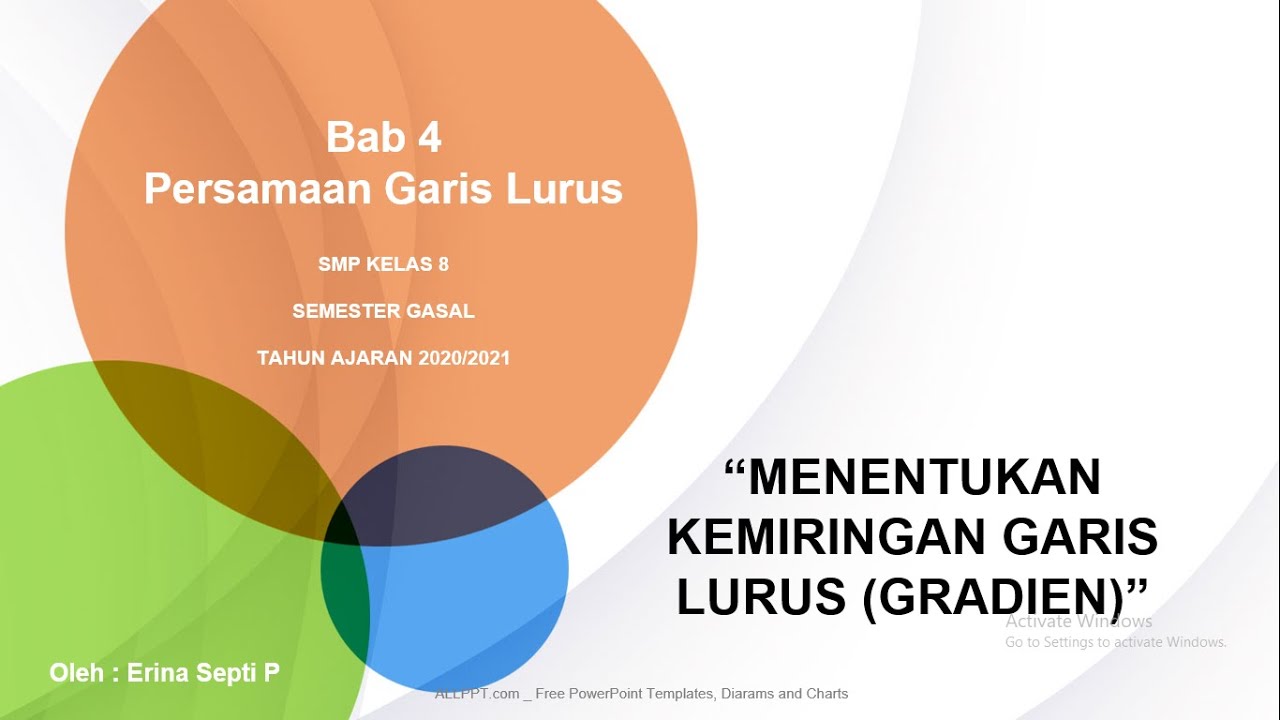 Bab 4
Persamaan Garis Lurus

SMP KELAS 8

SEMESTER GASAL

TAHUN AJARAN 2020/2021

“MENENTUKAN KEMIRINGAN GARIS LURUS (GRADIEN)”

Activate Windows
Go to Settings to activate Windows.

Oleh : Erina Septi P

ALLPPT.com _ Free PowerPoint Templates, Diarams and Charts